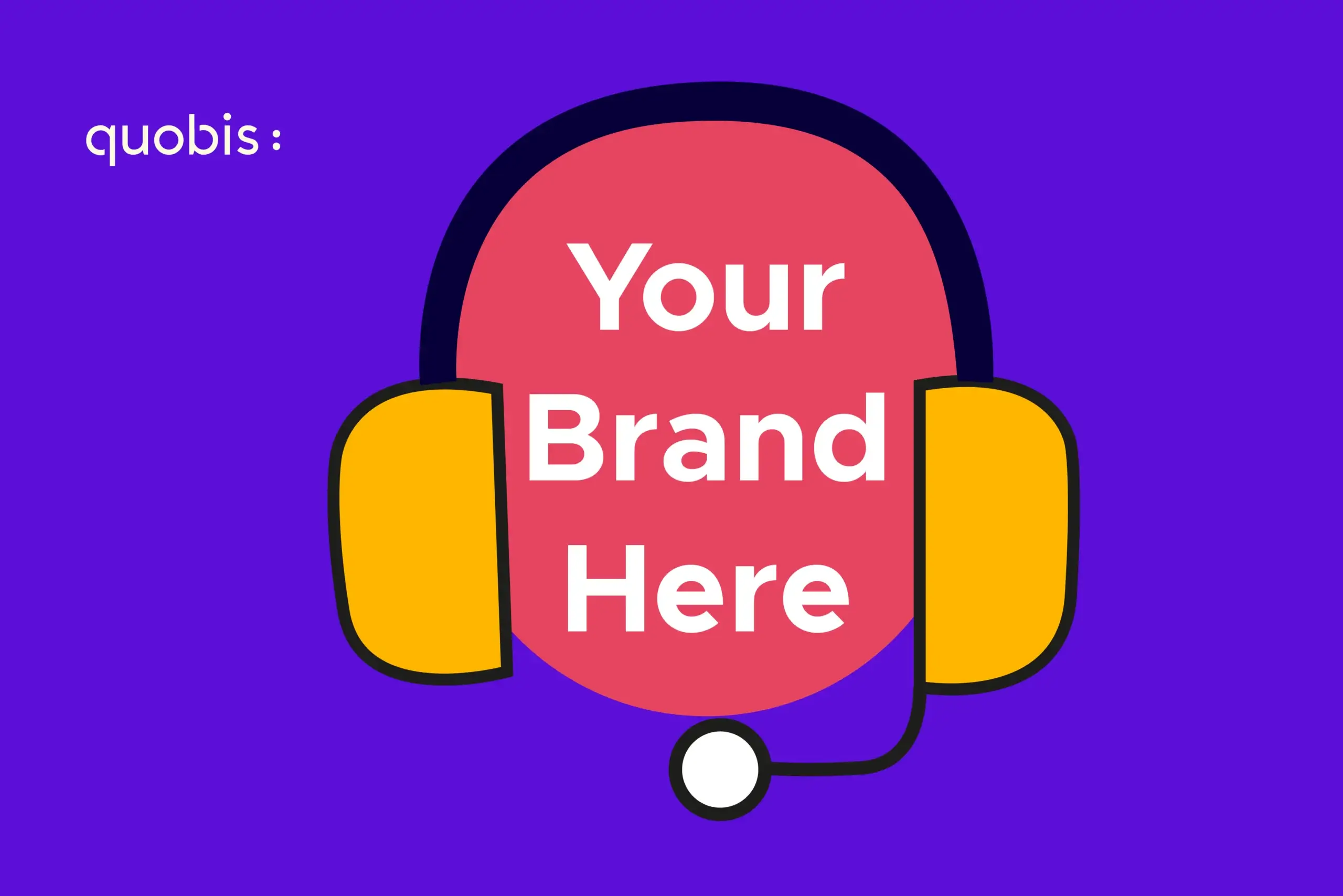 quobis:

Your
Brand
Here